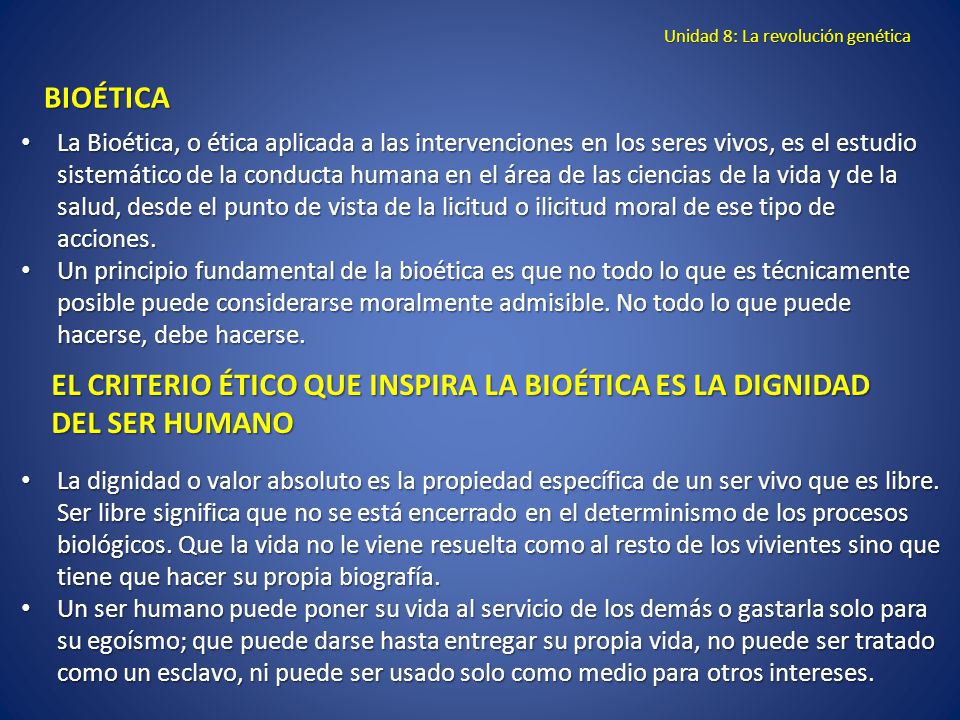 Unidad 8: La revolución genética

BIOÉTICA

• La Bioética, o ética aplicada a las intervenciones en los seres vivos, es el estudio sistemático de la conducta humana en el área de las ciencias de la vida y de la salud, desde el punto de vista de la licitud o ilicitud moral de ese tipo de acciones.
• Un principio fundamental de la bioética es que no todo lo que es técnicamente posible puede considerarse moralmente admisible. No todo lo que puede hacerse, debe hacerse.

EL CRITERIO ÉTICO QUE INSPIRA LA BIOÉTICA ES LA DIGNIDAD DEL SER HUMANO

• La dignidad o valor absoluto es la propiedad específica de un ser vivo que es libre. Ser libre significa que no se está encerrado en el determinismo de los procesos biológicos. Que la vida no le viene resuelta como al resto de los vivientes sino que tiene que hacer su propia biografía.
• Un ser humano puede poner su vida al servicio de los demás o gastarla solo para su egoísmo; que puede darse hasta entregar su propia vida, no puede ser tratado como un esclavo, ni puede ser usado solo como medio para otros intereses.